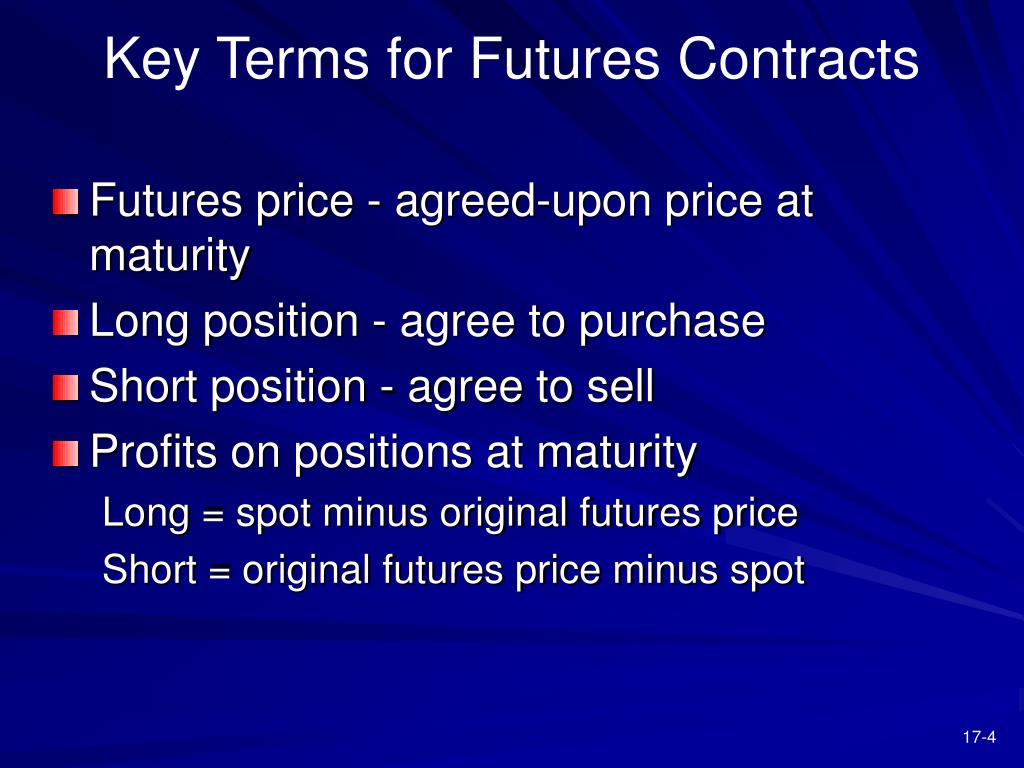 Key Terms for Futures Contracts

Futures price - agreed-upon price at maturity

Long position - agree to purchase

Short position - agree to sell

Profits on positions at maturity

Long = spot minus original futures price

Short = original futures price minus spot

17-4